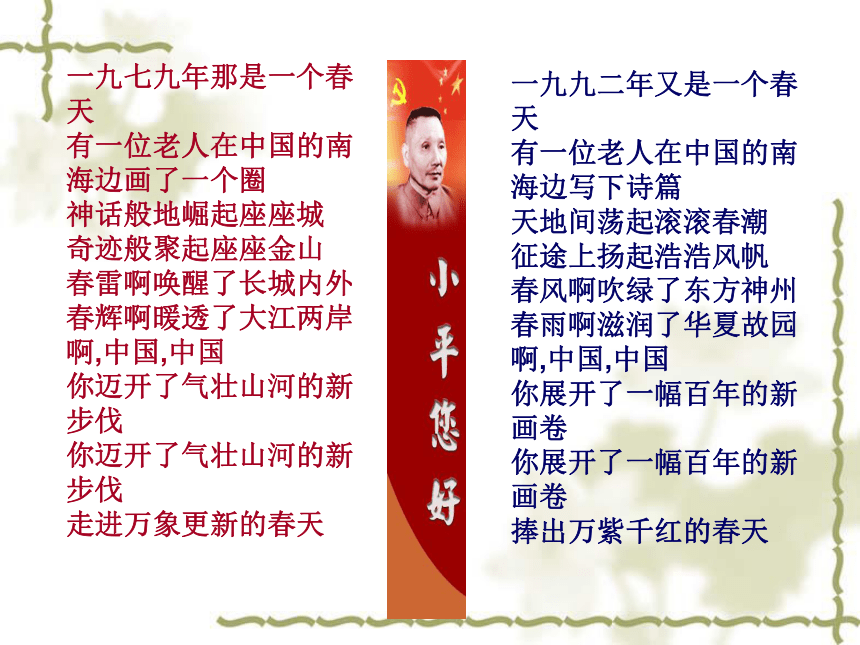 一九七九年那是一个春天
有一位老人在中国的南海边画了一个圈
神话般地崛起座座城
奇迹般聚起座座金山
春雷啊唤醒了长城内外
春辉啊暖透了大江两岸
啊,中国,中国
你迈开了气壮山河的新步伐
你迈开了气壮山河的新步伐
走进万象更新的春天

小平您好

一九九二年又是一个春天
有一位老人在中国的南海边写下诗篇
天地间荡起滚滚春潮
征途上扬起浩浩风帆
春风啊吹绿了东方神州
春雨啊滋润了华夏故园
啊,中国,中国
你展开了一幅百年的新画卷
你展开了一幅百年的新画卷
捧出万紫千红的春天